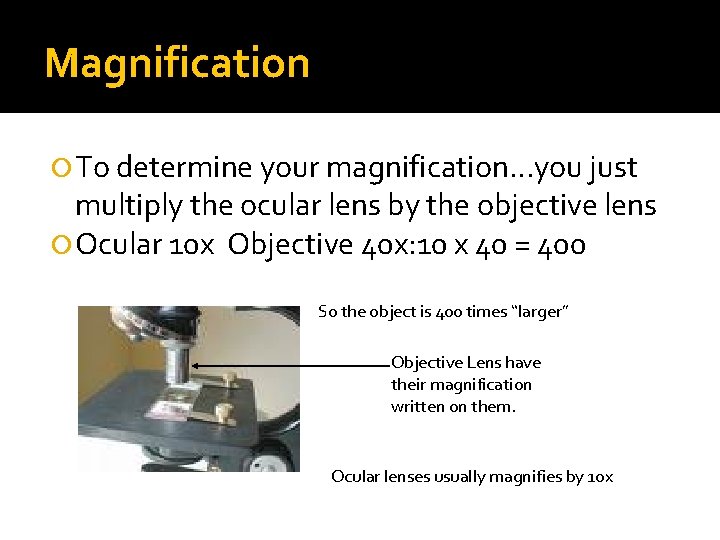 Magnification

To determine your magnification…you just multiply the ocular lens by the objective lens

Ocular 10x Objective 40x:10 x 40 = 400

So the object is 400 times "larger"

Objective Lens have their magnification written on them.

Ocular lenses usually magnifies by 10x